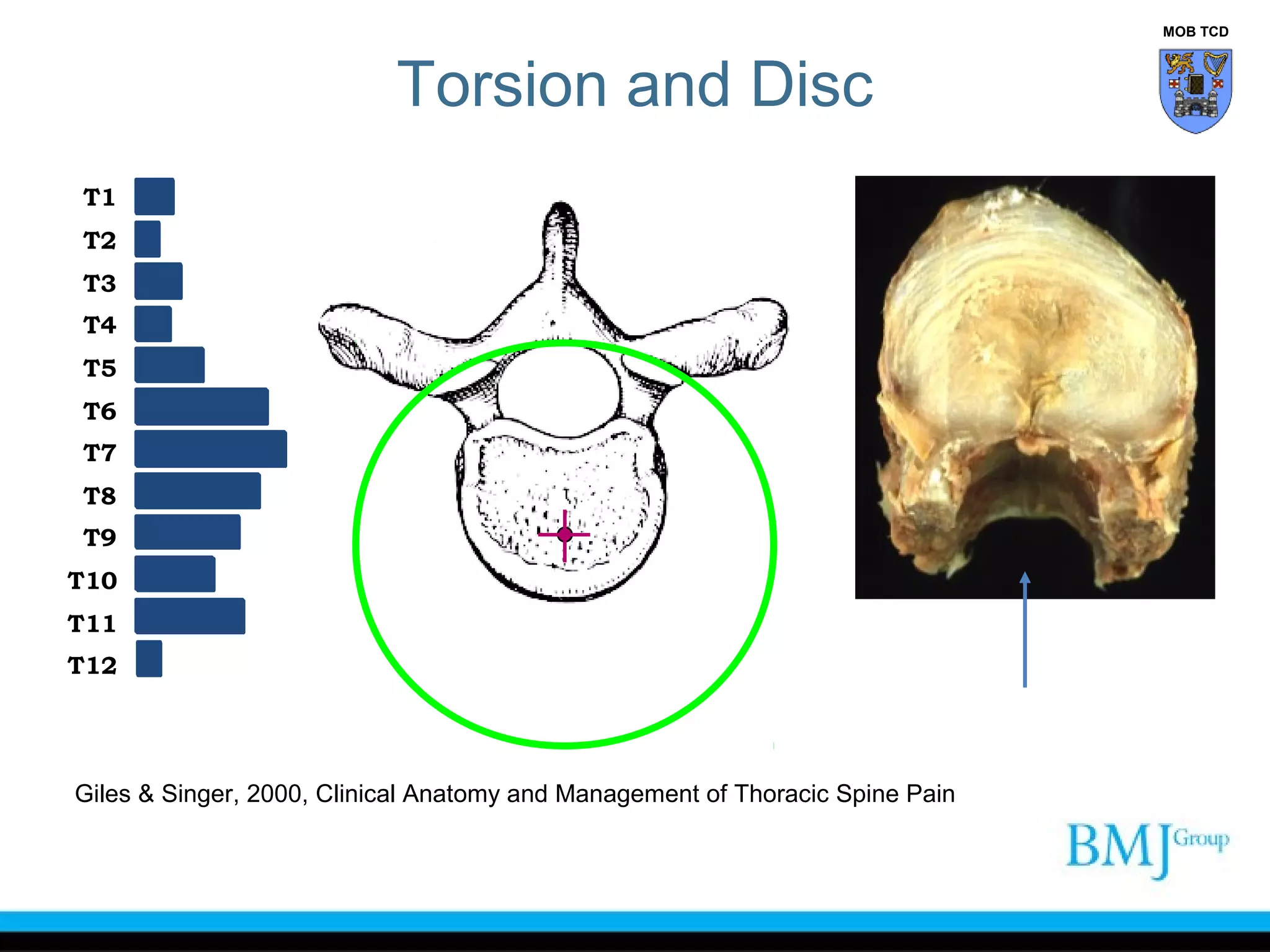 MOB TCD

Torsion and Disc

T1
T2
T3
T4
T5
T6
T7
T8
T9
T10
T11
T12

Giles & Singer, 2000, Clinical Anatomy and Management of Thoracic Spine Pain

BMJ Group